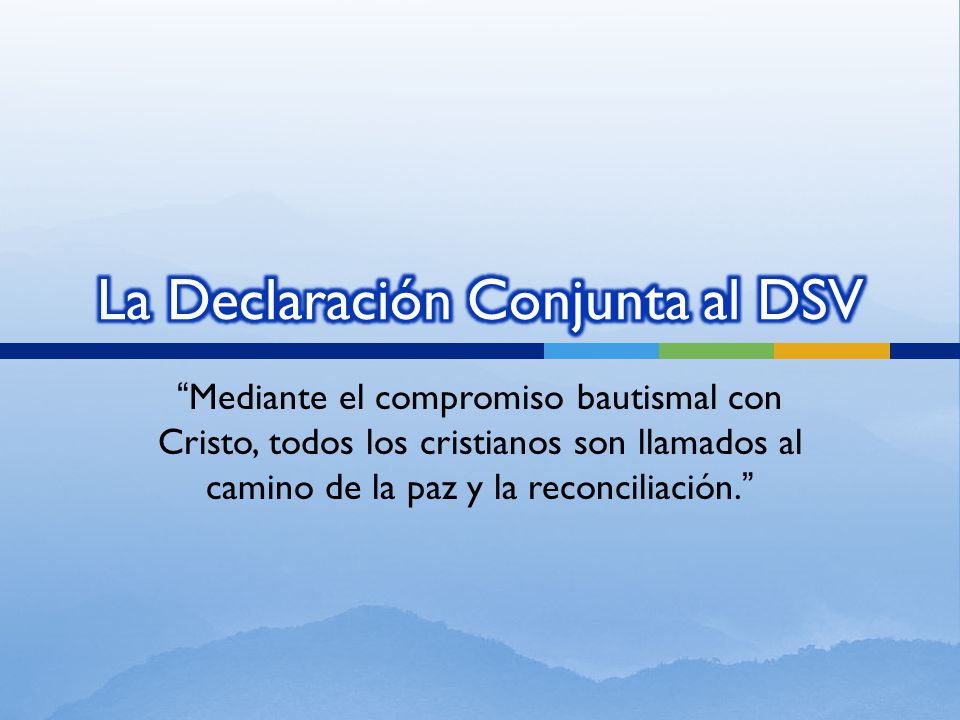 La Declaración Conjunta al DSV

“Mediante el compromiso bautismal con Cristo, todos los cristianos son llamados al camino de la paz y la reconciliación.”